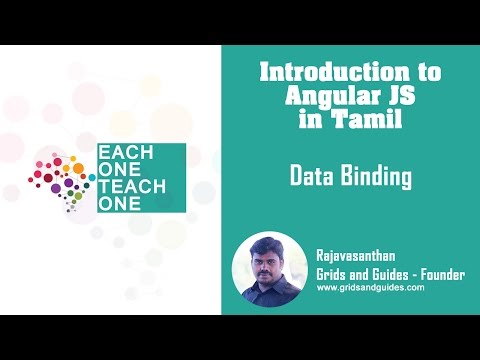 EACH ONE TEACH ONE

Introduction to Angular JS in Tamil

Data Binding

Rajavasanthan
Grids and Guides - Founder
www.gridsandguides.com